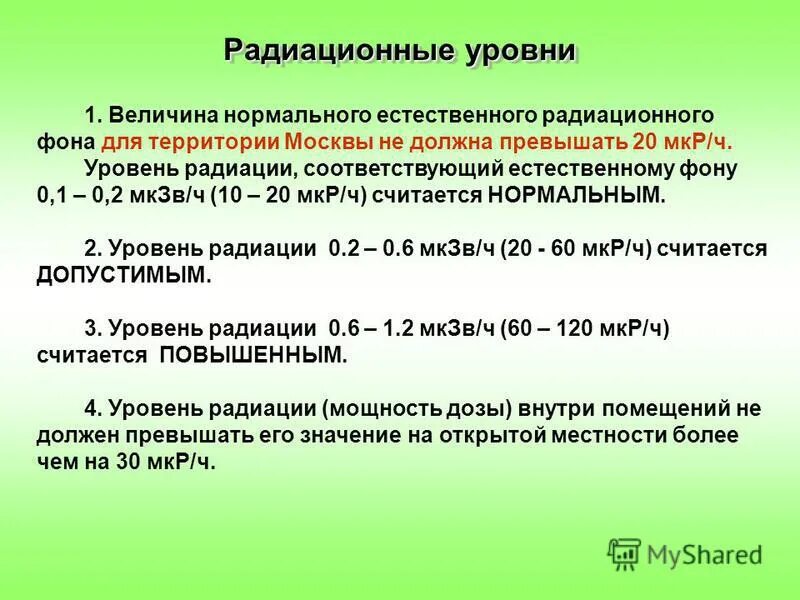 Радиационные уровни

1. Величина нормального естественного радиационного фона для территории Москвы не должна превышать 20 мкР/ч.

Уровень радиации, соответствующий естественному фону 0,1 – 0,2 мкЗв/ч (10 – 20 мкР/ч) считается НОРМАЛЬНЫМ.

2. Уровень радиации 0.2 – 0.6 мкЗв/ч (20 - 60 мкР/ч) считается ДОПУСТИМЫМ.

3. Уровень радиации 0.6 – 1.2 мкЗв/ч (60 – 120 мкР/ч) считается ПОВЫШЕННЫМ.

4. Уровень радиации (мощность дозы) внутри помещений не должен превышать его значение на открытой местности более чем на 30 мкР/ч.

MyShared